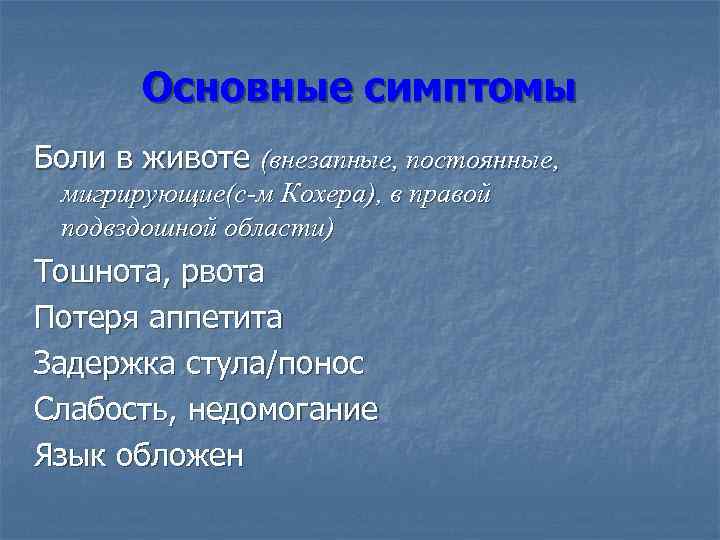 Основные симптомы

Боли в животе (внезапные, постоянные, мигрирующие(с-м Кохера), в правой подвздошной области)

Тошнота, рвота

Потеря аппетита

Задержка стула/понос

Слабость, недомогание

Язык обложен